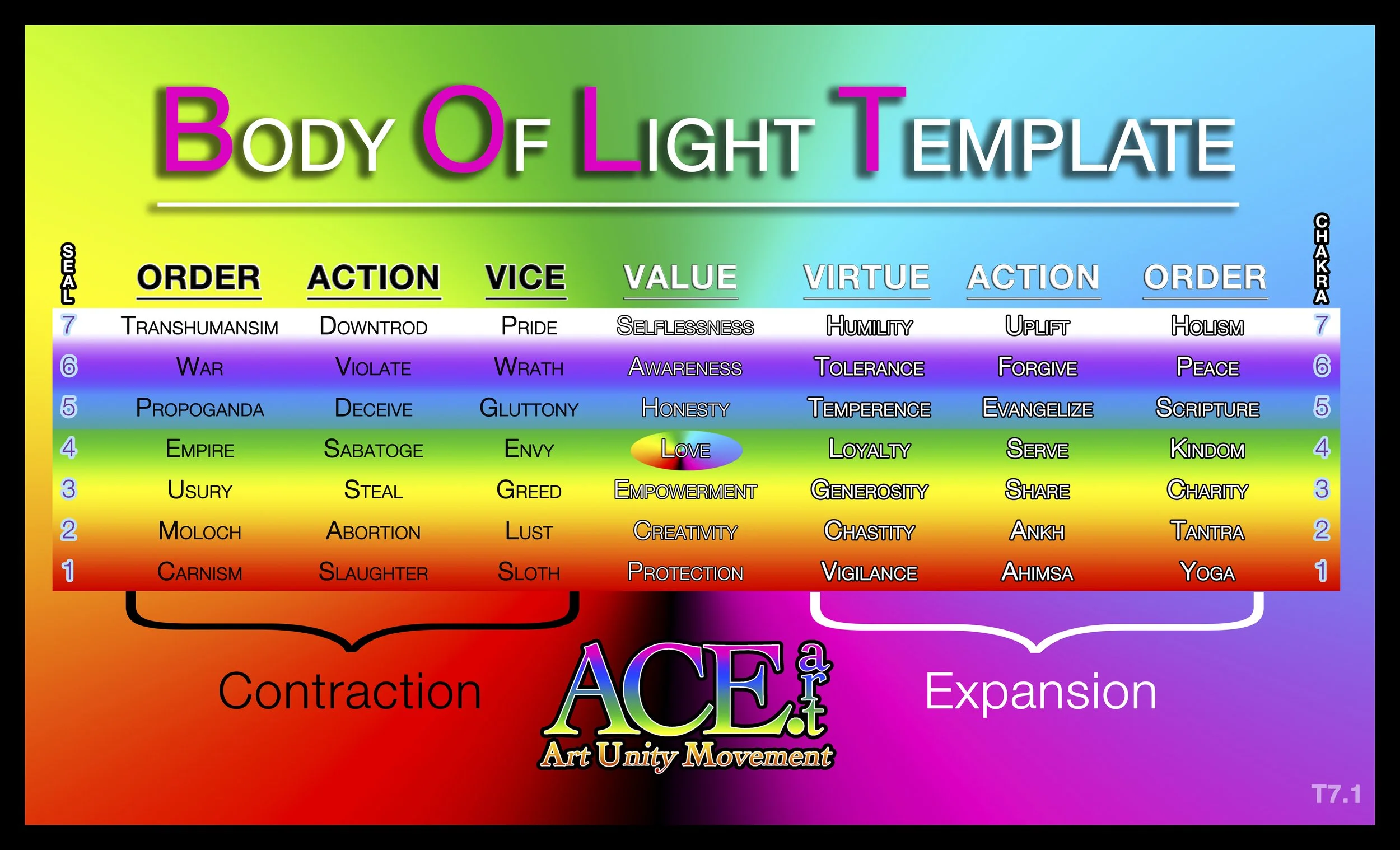 BODY OF LIGHT TEMPLATE

| SEAL | ORDER | ACTION | VICE | VALUE | VIRTUE | ACTION | ORDER | CHAKRA |
|---|---|---|---|---|---|---|---|---|
| 7 | TRANSHUMANSIM | DOWNTROD | PRIDE | SELFLESSNESS | HUMILITY | UPLIFT | HOLISM | 7 |
| 6 | WAR | VIOLATE | WRATH | AWARENESS | TOLERANCE | FORGIVE | PEACE | 6 |
| 5 | PROPOGANDA | DECEIVE | GLUTTONY | HONESTY | TEMPERENCE | EVANGELIZE | SCRIPTURE | 5 |
| 4 | EMPIRE | SABATOGE | ENVY | LOVE | LOYALTY | SERVE | KINDOM | 4 |
| 3 | USURY | STEAL | GREED | EMPOWERMENT | GENEROSITY | SHARE | CHARITY | 3 |
| 2 | MOLOCH | ABORTION | LUST | CREATIVITY | CHASTITY | ANKH | TANTRA | 2 |
| 1 | CARNISM | SLAUGHTER | SLOTH | PROTECTION | VIGILANCE | AHIMSA | YOGA | 1 |

Contraction

ACE.art
Art Unity Movement

Expansion

T7.1